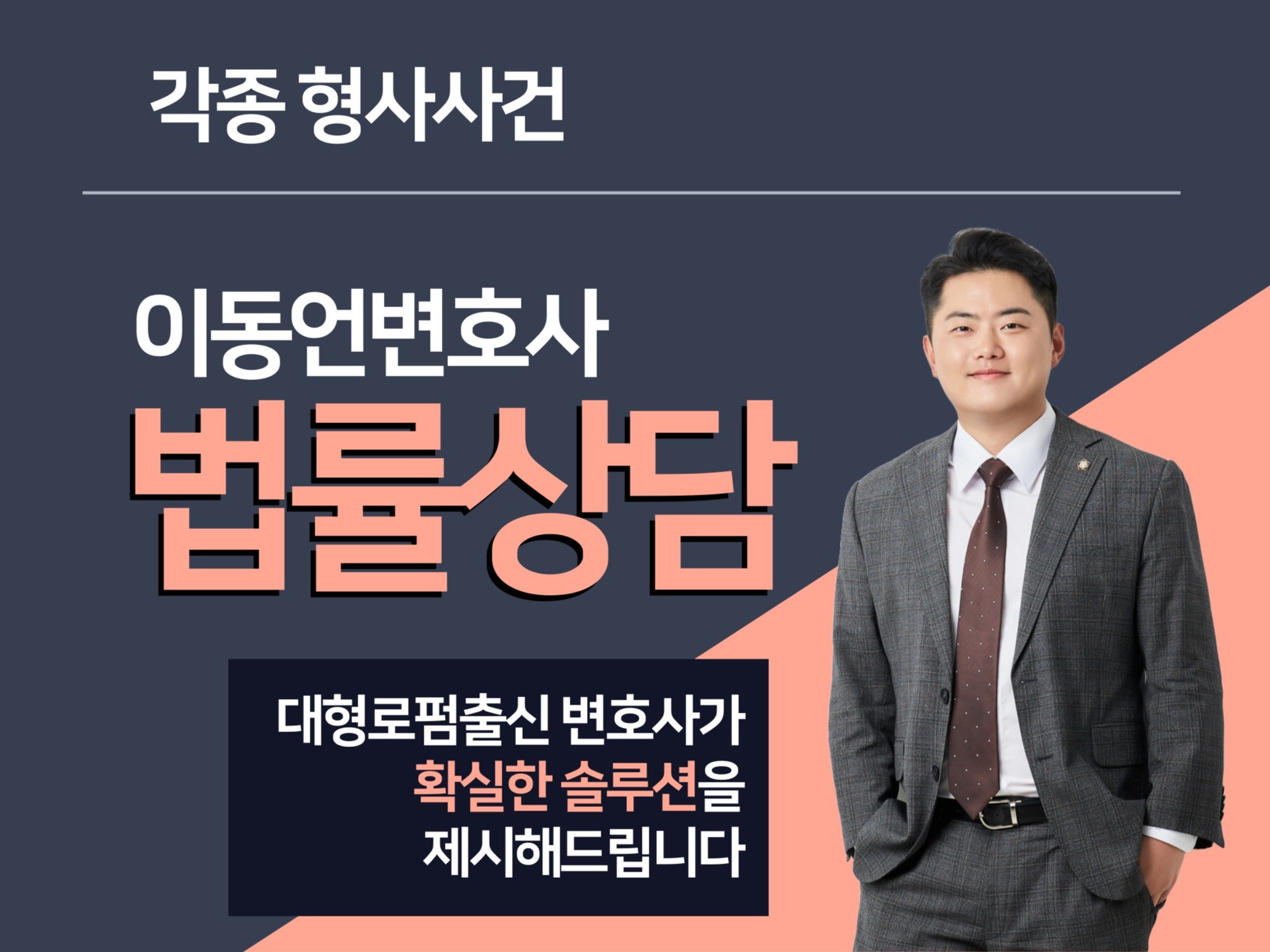 각종 형사사건

이동언변호사
법률상담

대형로펌출신 변호사가
확실한 솔루션을
제시해드립니다